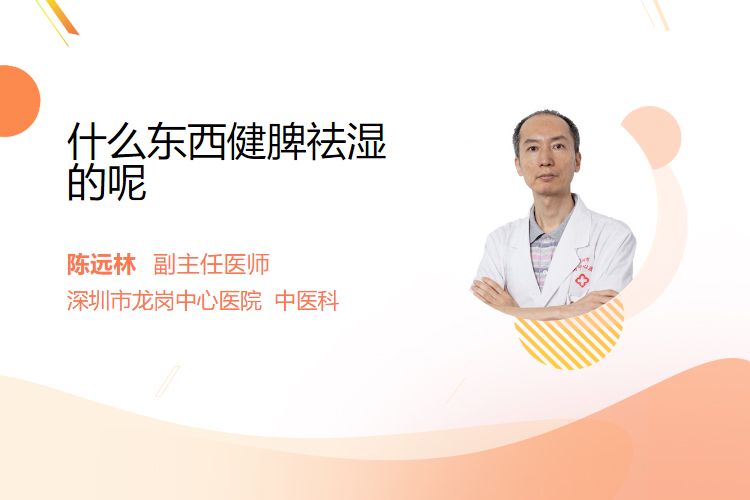 什么东西健脾祛湿的呢

陈远林 副主任医师
深圳市龙岗中心医院 中医科